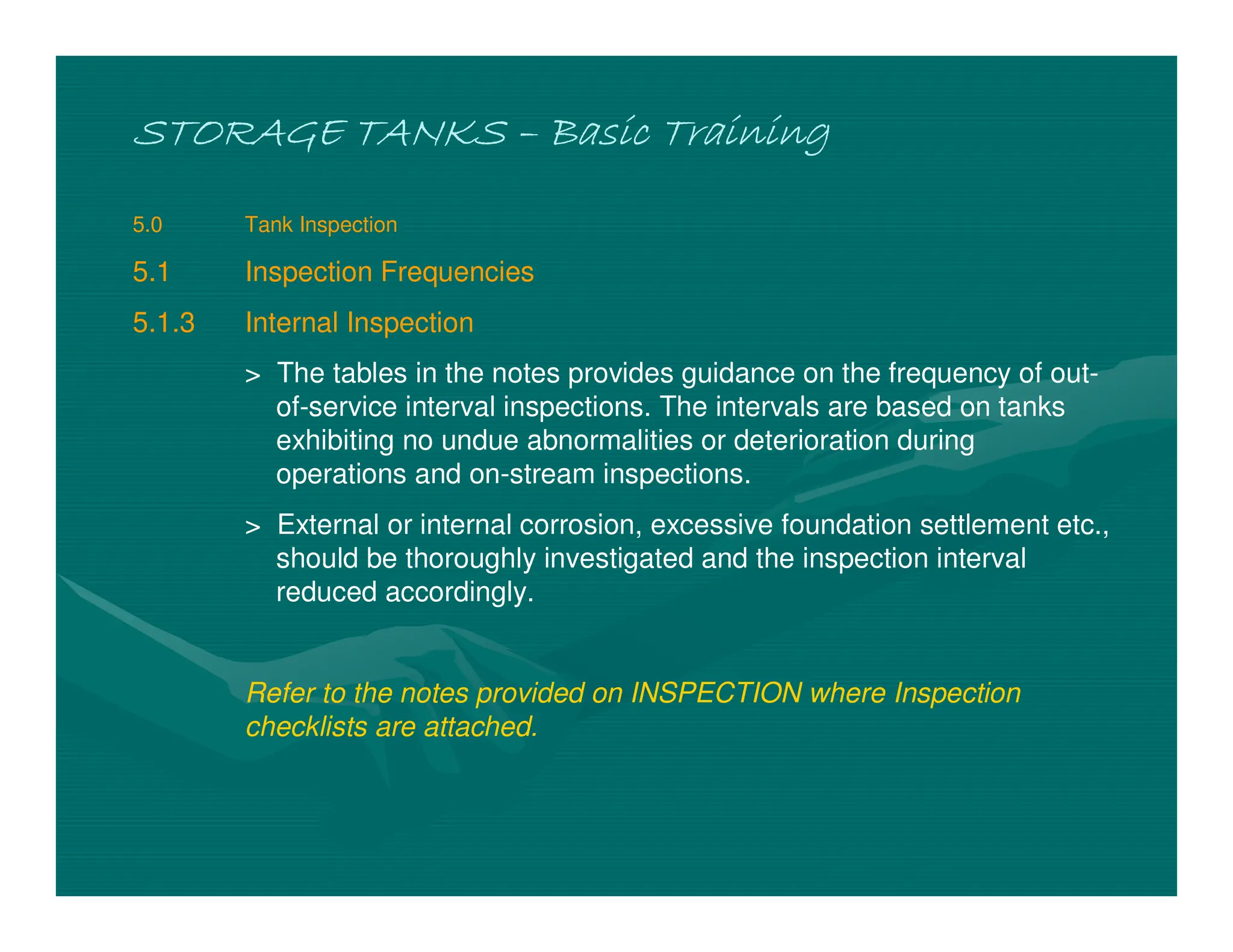 STORAGE TANKS – Basic Training

5.0 Tank Inspection

5.1 Inspection Frequencies

5.1.3 Internal Inspection

> The tables in the notes provides guidance on the frequency of out-of-service interval inspections. The intervals are based on tanks exhibiting no undue abnormalities or deterioration during operations and on-stream inspections.

> External or internal corrosion, excessive foundation settlement etc., should be thoroughly investigated and the inspection interval reduced accordingly.

Refer to the notes provided on INSPECTION where Inspection checklists are attached.